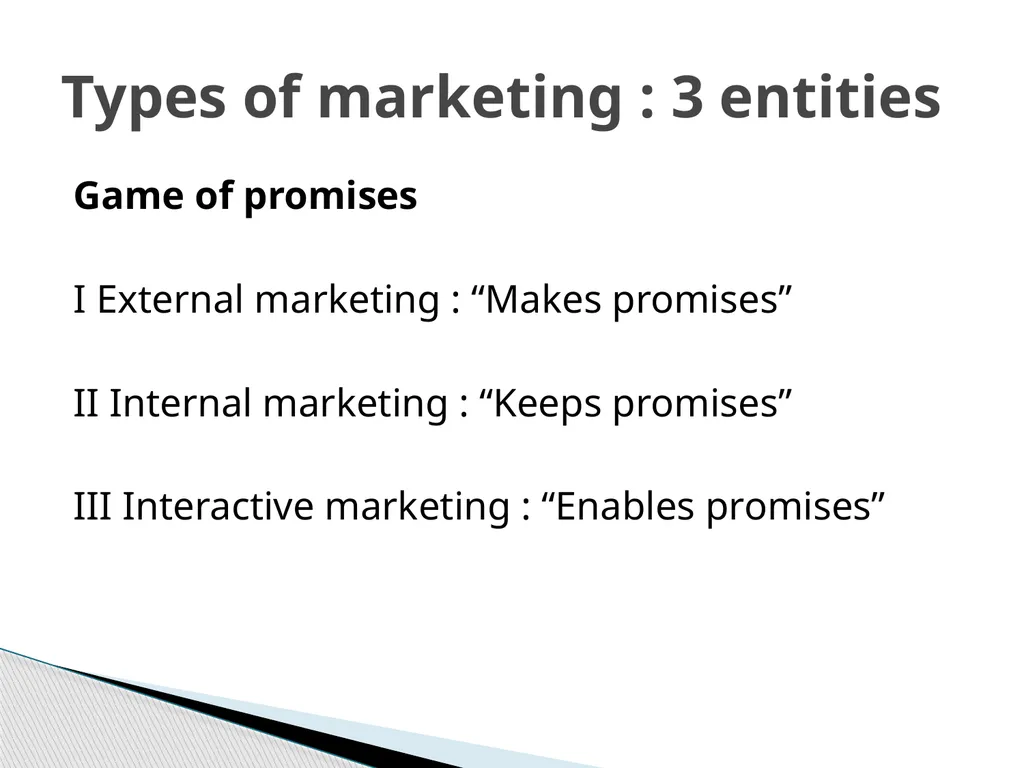 Types of marketing : 3 entities

Game of promises

I External marketing : "Makes promises"

II Internal marketing : "Keeps promises"

III Interactive marketing : "Enables promises"